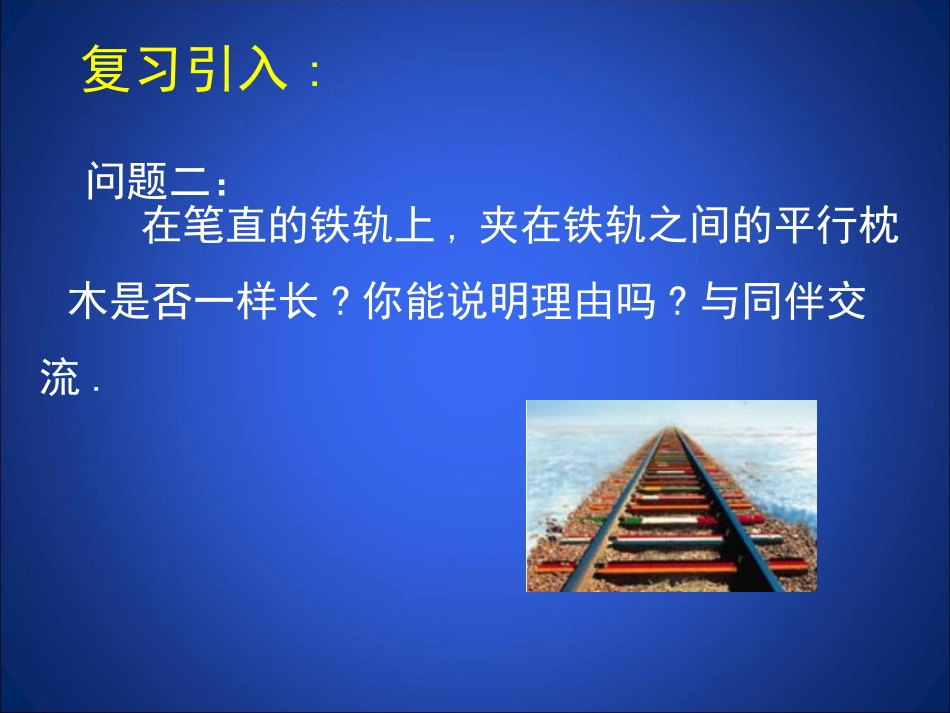 复习引入：

问题二：

在笔直的铁轨上，夹在铁轨之间的平行枕木是否一样长？你能说明理由吗？与同伴交流．